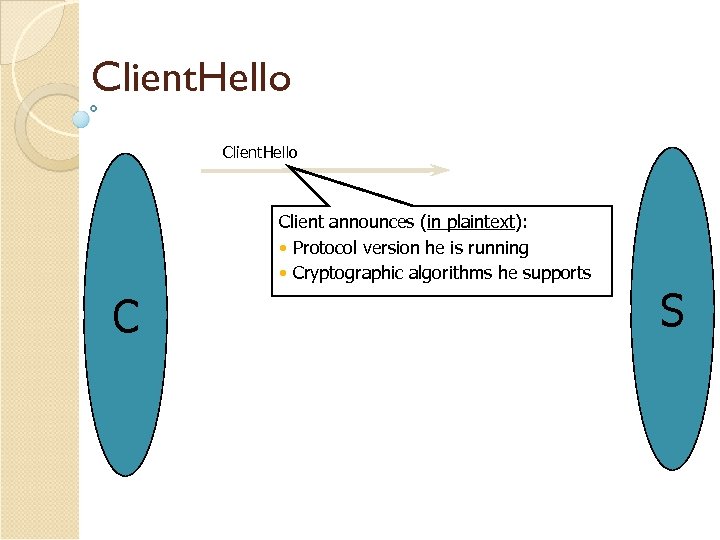 ClientHello

ClientHello

Client announces (in plaintext):
• Protocol version he is running
• Cryptographic algorithms he supports

C

S